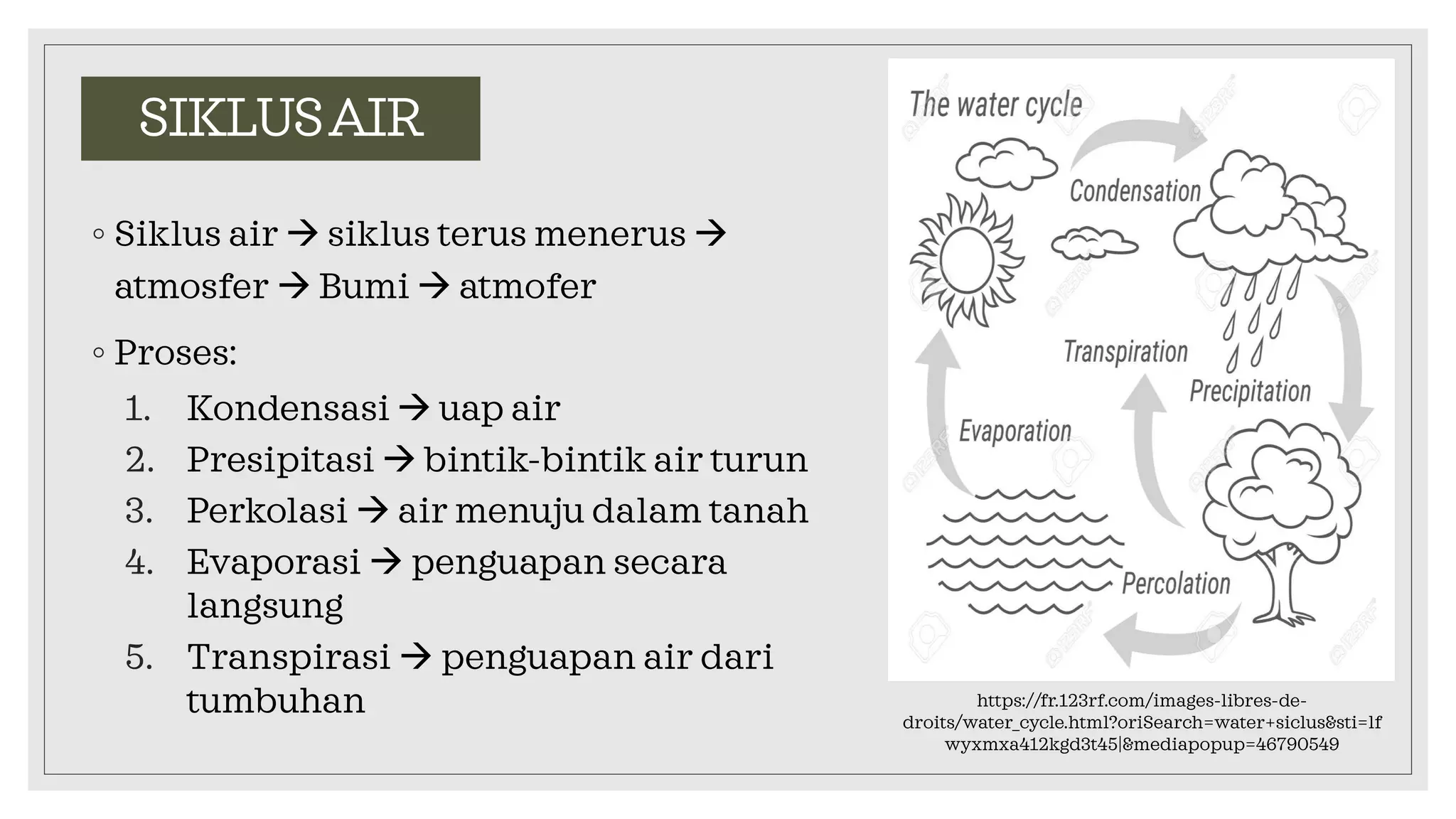 SIKLUS AIR

◦ Siklus air → siklus terus menerus → atmosfer → Bumi → atmofer

◦ Proses:

1. Kondensasi → uap air
2. Presipitasi → bintik-bintik air turun
3. Perkolasi → air menuju dalam tanah
4. Evaporasi → penguapan secara langsung
5. Transpirasi → penguapan air dari tumbuhan

The water cycle

Condensation

Transpiration

Precipitation

Evaporation

Percolation

https://fr.123rf.com/images-libres-de-droits/water_cycle.html?oriSearch=water+siclus&sti=lfwyxmxa412kgd3t45|&mediapopup=46790549